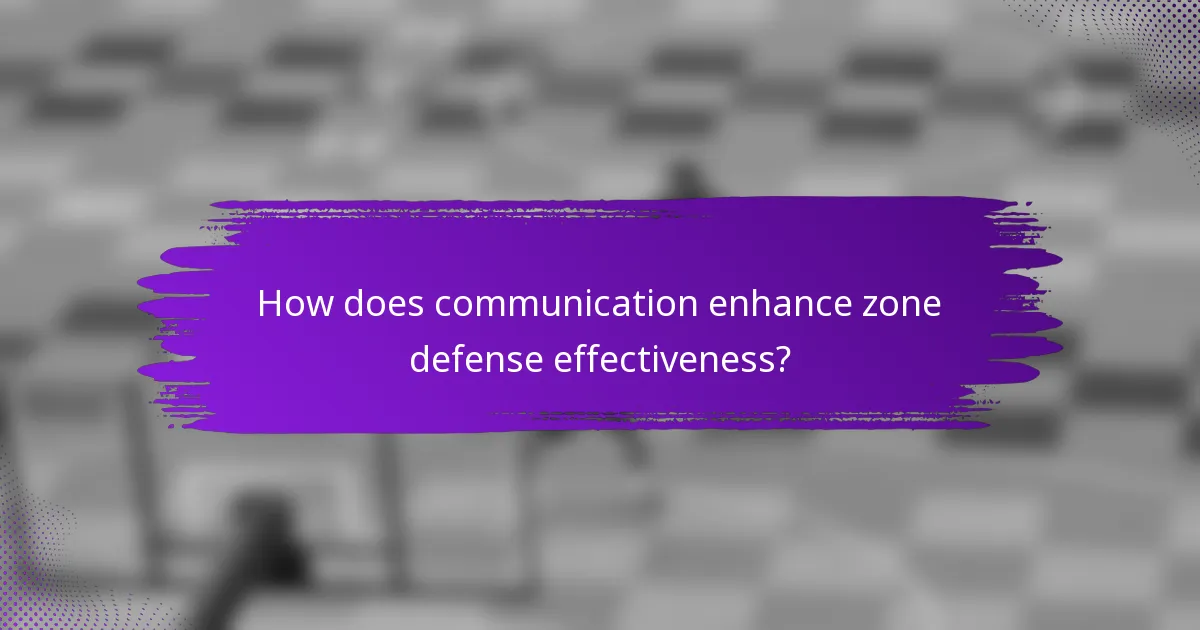 How does communication enhance zone defense effectiveness?